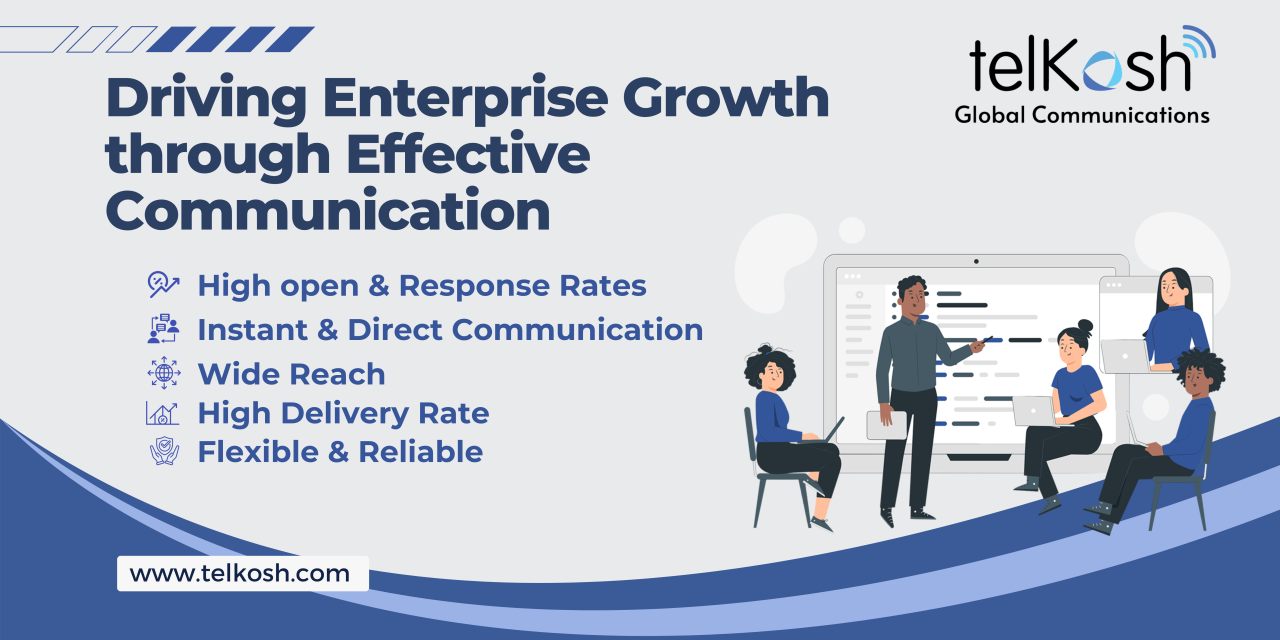 telKosh
Global Communications

Driving Enterprise Growth through Effective Communication

High open & Response Rates
Instant & Direct Communication
Wide Reach
High Delivery Rate
Flexible & Reliable

www.telkosh.com